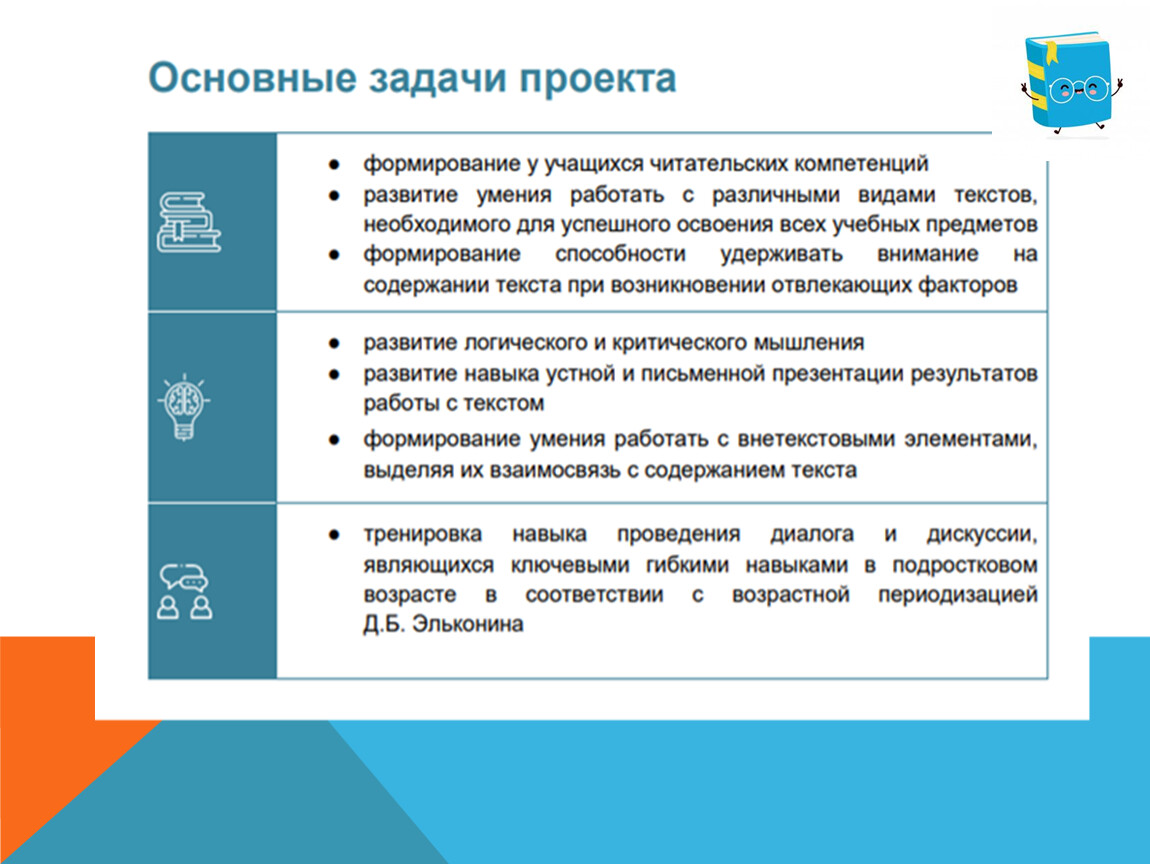 Основные задачи проекта

- формирование у учащихся читательских компетенций
- развитие умения работать с различными видами текстов, необходимого для успешного освоения всех учебных предметов
- формирование способности удерживать внимание на содержании текста при возникновении отвлекающих факторов

- развитие логического и критического мышления
- развитие навыка устной и письменной презентации результатов работы с текстом
- формирование умения работать с внетекстовыми элементами, выделяя их взаимосвязь с содержанием текста

- тренировка навыка проведения диалога и дискуссии, являющихся ключевыми гибкими навыками в подростковом возрасте в соответствии с возрастной периодизацией Д.Б. Эльконина